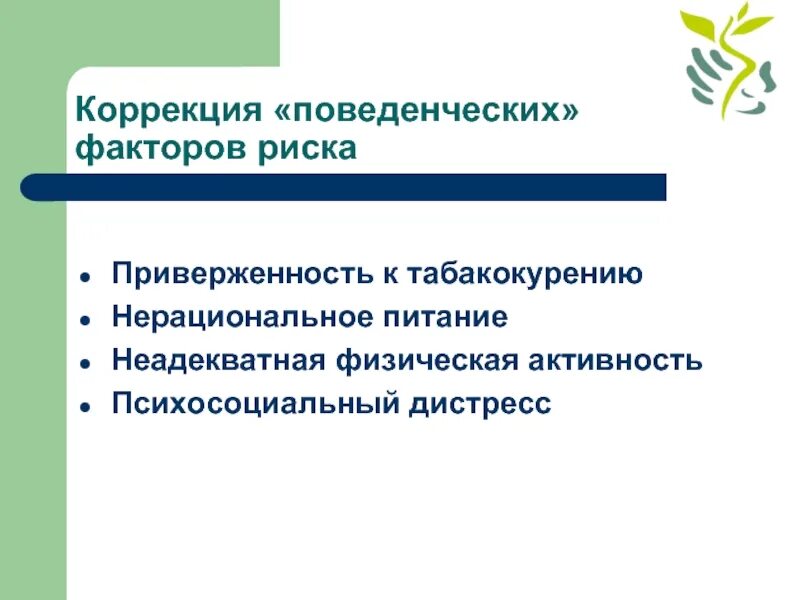 Коррекция «поведенческих» факторов риска

- Приверженность к табакокурению
- Нерациональное питание
- Неадекватная физическая активность
- Психосоциальный дистресс